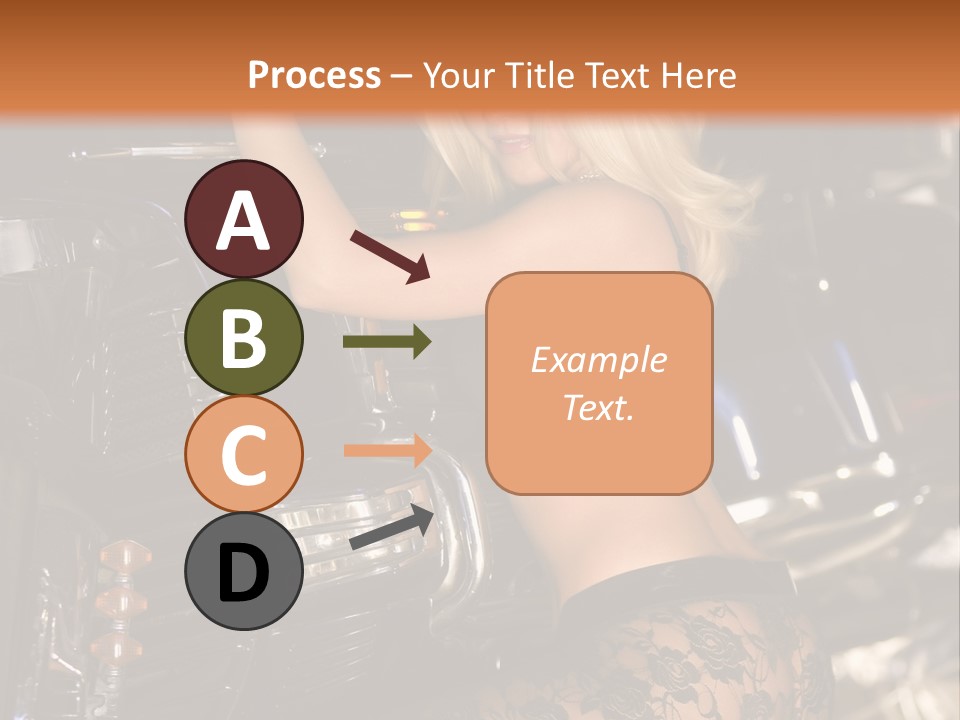 Process – Your Title Text Here

A

B

C

D

Example Text.